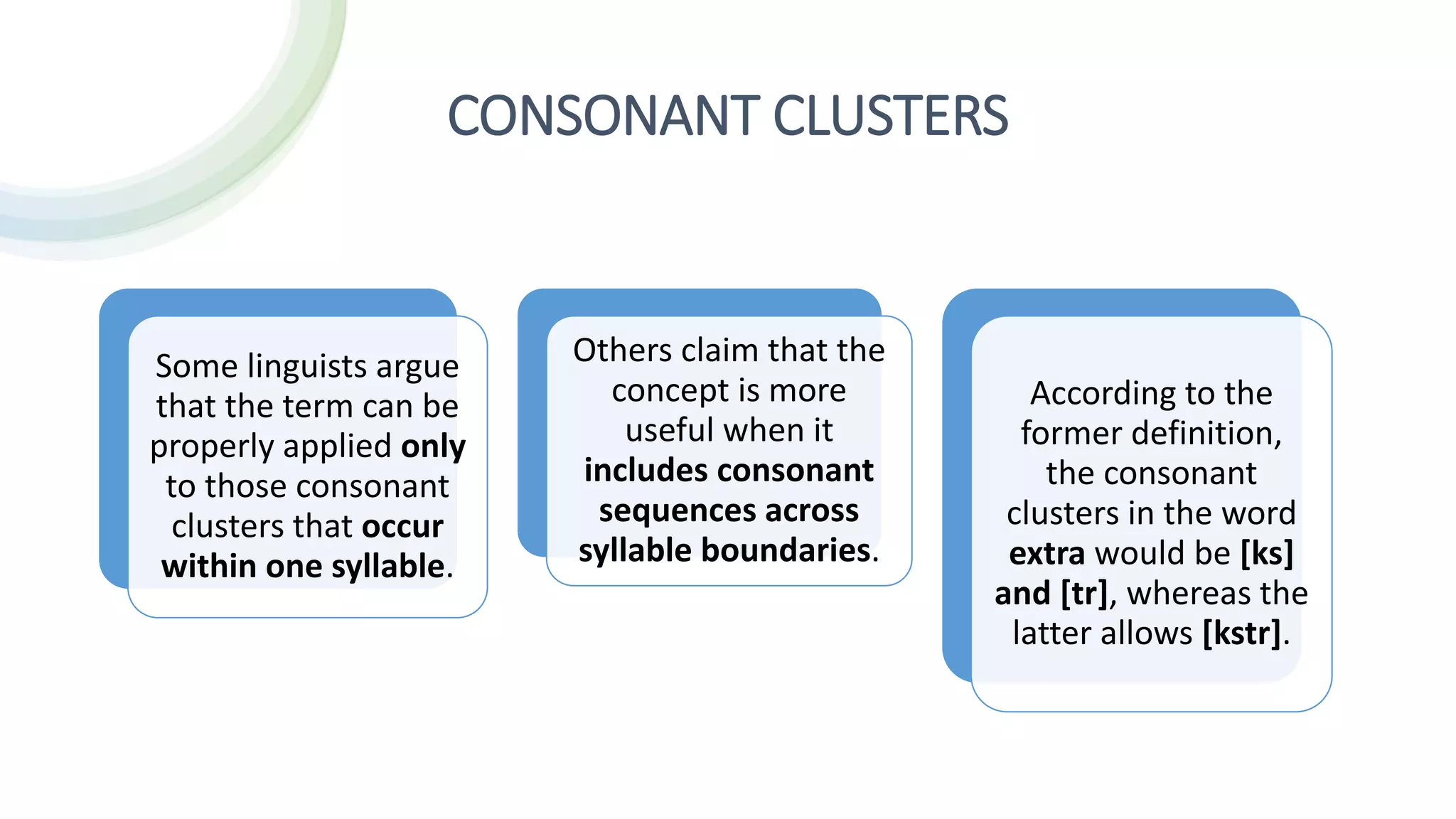 CONSONANT CLUSTERS

Some linguists argue that the term can be properly applied only to those consonant clusters that occur within one syllable.

Others claim that the concept is more useful when it includes consonant sequences across syllable boundaries.

According to the former definition, the consonant clusters in the word extra would be [ks] and [tr], whereas the latter allows [kstr].